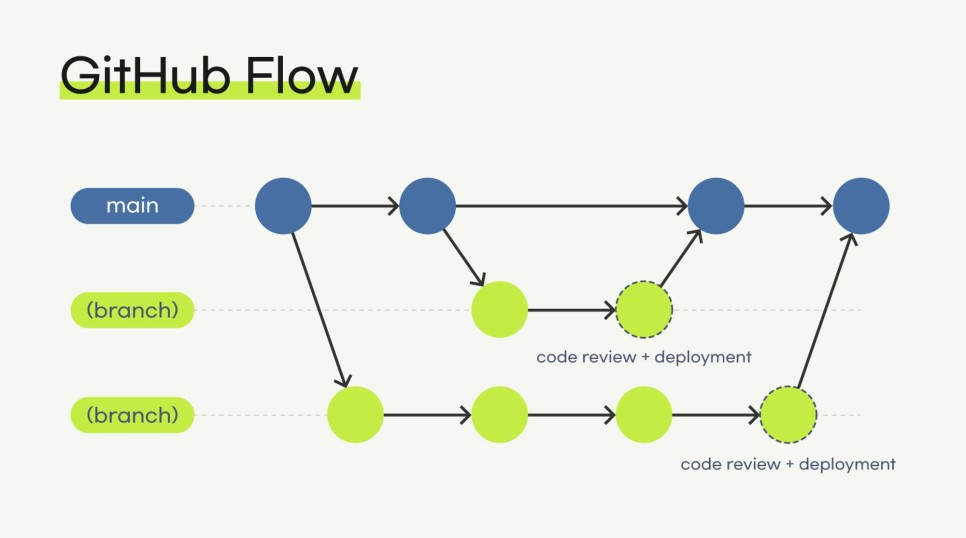 GitHub Flow

main

(branch)

code review + deployment

(branch)

code review + deployment